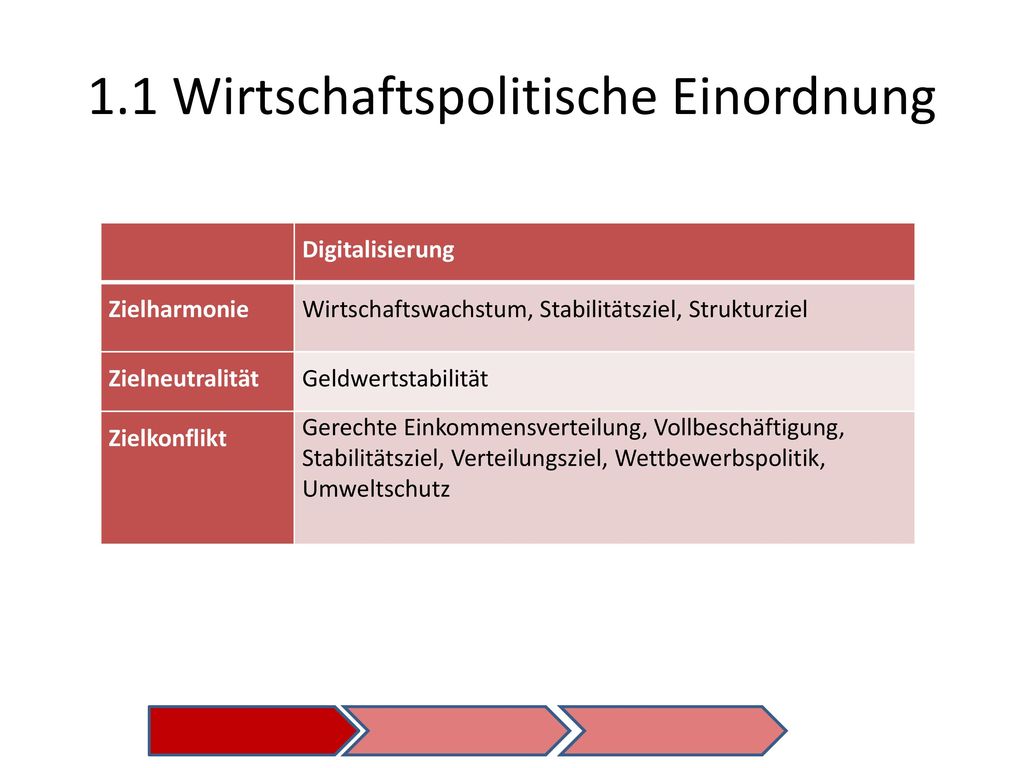 1.1 Wirtschaftspolitische Einordnung

| | Digitalisierung |
|---|---|
| Zielharmonie | Wirtschaftswachstum, Stabilitätsziel, Strukturziel |
| Zielneutralität | Geldwertstabilität |
| Zielkonflikt | Gerechte Einkommensverteilung, Vollbeschäftigung, Stabilitätsziel, Verteilungsziel, Wettbewerbspolitik, Umweltschutz |